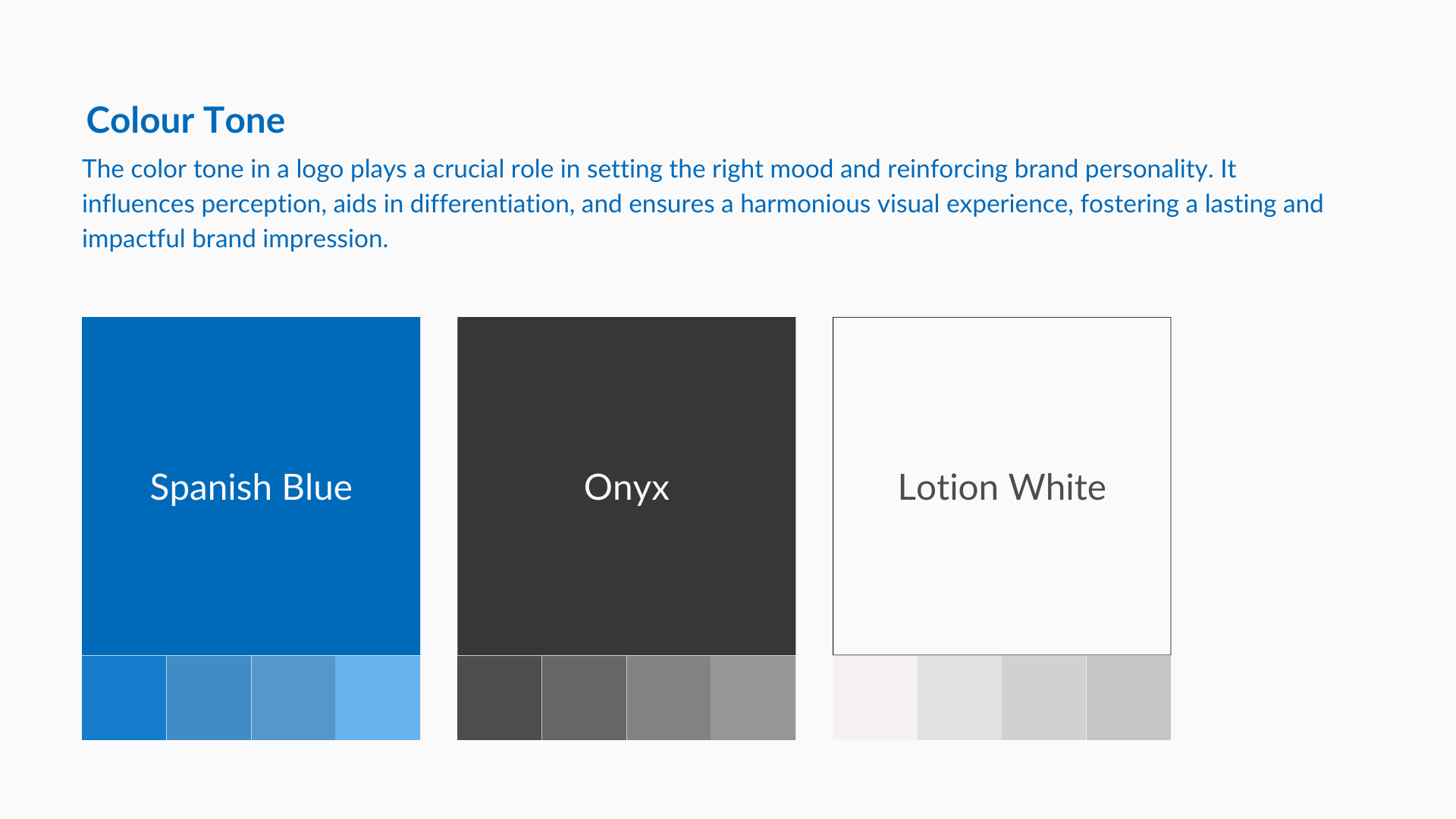 Colour Tone

The color tone in a logo plays a crucial role in setting the right mood and reinforcing brand personality. It influences perception, aids in differentiation, and ensures a harmonious visual experience, fostering a lasting and impactful brand impression.

Spanish Blue

Onyx

Lotion White